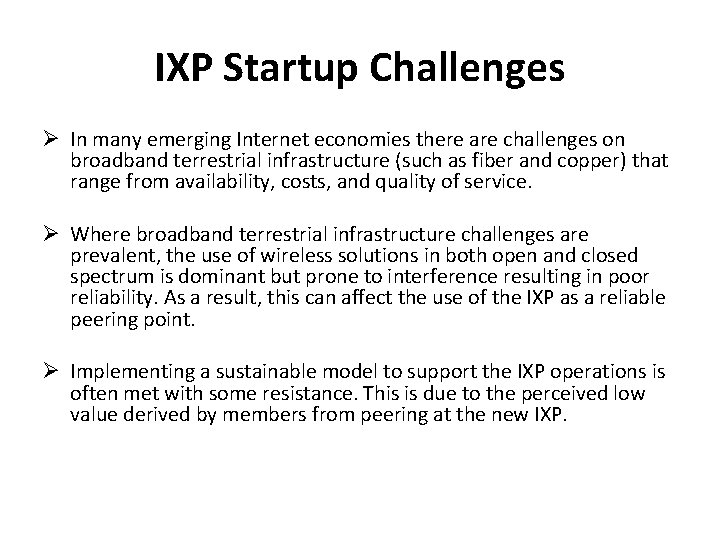 IXP Startup Challenges

➢ In many emerging Internet economies there are challenges on broadband terrestrial infrastructure (such as fiber and copper) that range from availability, costs, and quality of service.

➢ Where broadband terrestrial infrastructure challenges are prevalent, the use of wireless solutions in both open and closed spectrum is dominant but prone to interference resulting in poor reliability. As a result, this can affect the use of the IXP as a reliable peering point.

➢ Implementing a sustainable model to support the IXP operations is often met with some resistance. This is due to the perceived low value derived by members from peering at the new IXP.